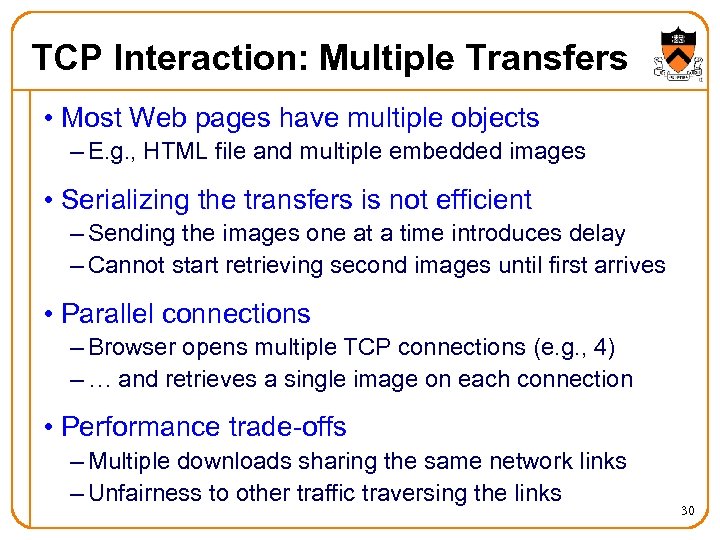 TCP Interaction: Multiple Transfers

• Most Web pages have multiple objects
– E.g., HTML file and multiple embedded images

• Serializing the transfers is not efficient
– Sending the images one at a time introduces delay
– Cannot start retrieving second images until first arrives

• Parallel connections
– Browser opens multiple TCP connections (e.g., 4)
– … and retrieves a single image on each connection

• Performance trade-offs
– Multiple downloads sharing the same network links
– Unfairness to other traffic traversing the links

30